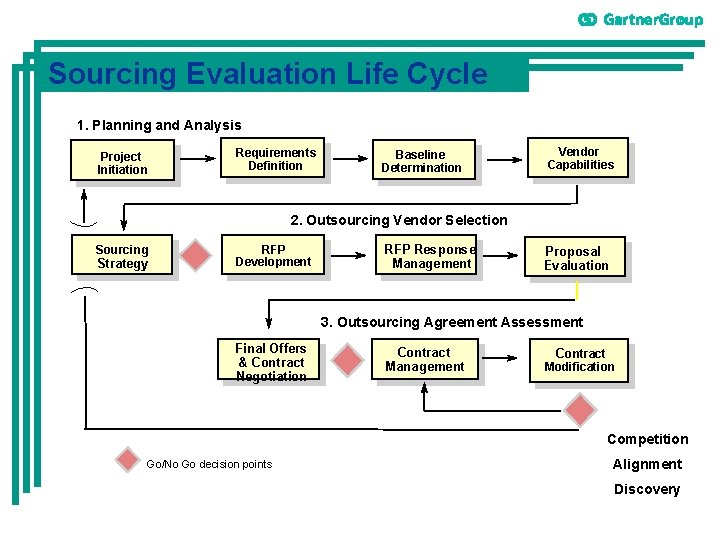 GartnerGroup

Sourcing Evaluation Life Cycle

1. Planning and Analysis

Project Initiation

Requirements Definition

Baseline Determination

Vendor Capabilities

2. Outsourcing Vendor Selection

Sourcing Strategy

RFP Development

RFP Response Management

Proposal Evaluation

3. Outsourcing Agreement Assessment

Final Offers & Contract Negotiation

Contract Management

Contract Modification

Go/No Go decision points

Competition

Alignment

Discovery